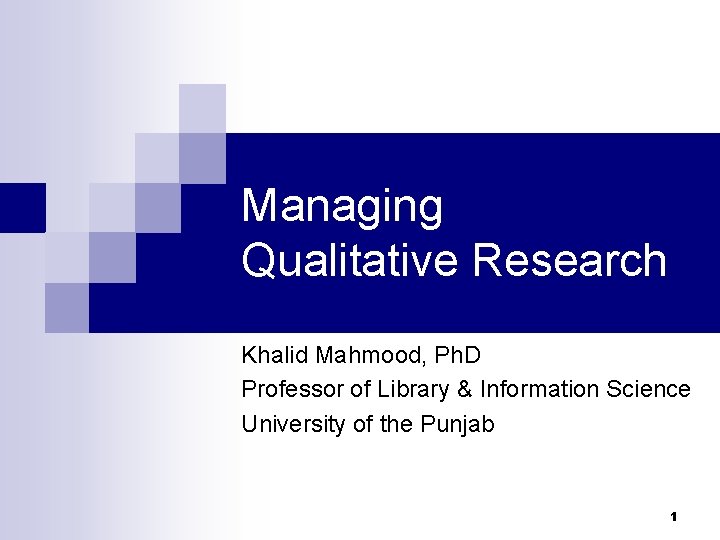 Managing
Qualitative Research

Khalid Mahmood, PhD
Professor of Library & Information Science
University of the Punjab

1